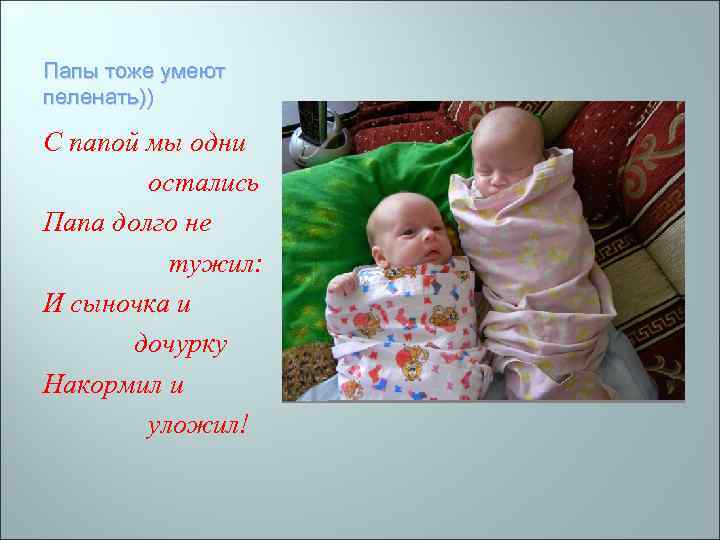 Папы тоже умеют пеленать))

С папой мы одни остались
Папа долго не тужил:
И сыночка и дочурку
Накормил и уложил!